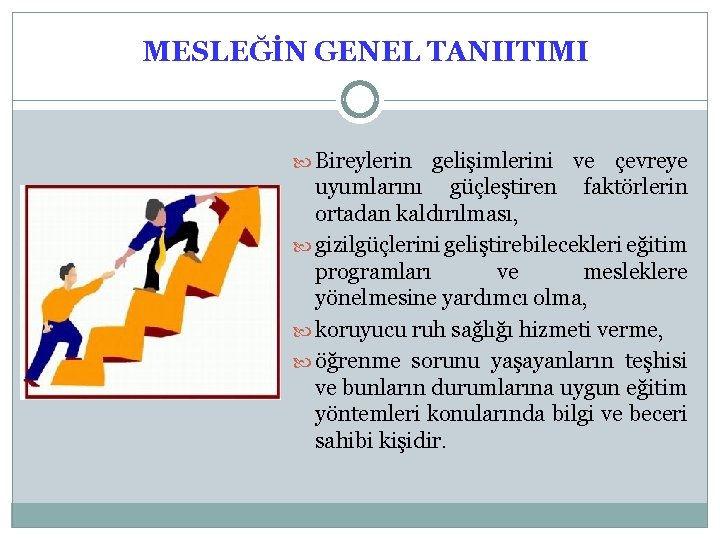 MESLEĞİN GENEL TANIITIMI

Bireylerin gelişimlerini ve çevreye uyumlarını güçleştiren faktörlerin ortadan kaldırılması,

gizilgüçlerini geliştirebilecekleri eğitim programları ve mesleklere yönelmesine yardımcı olma,

koruyucu ruh sağlığı hizmeti verme,

öğrenme sorunu yaşayanların teşhisi ve bunların durumlarına uygun eğitim yöntemleri konularında bilgi ve beceri sahibi kişidir.